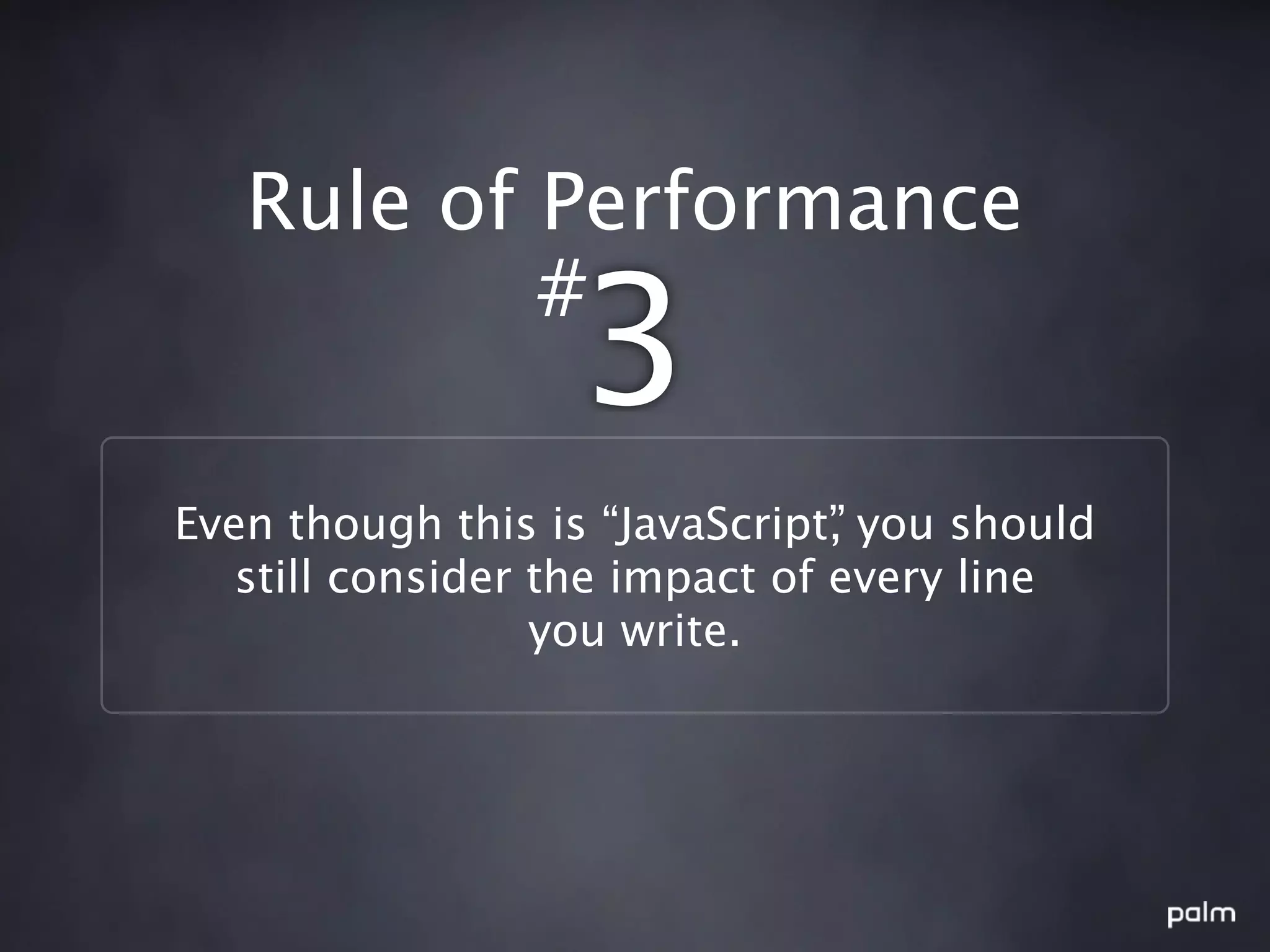 Rule of Performance
#3

Even though this is “JavaScript,” you should still consider the impact of every line you write.

palm